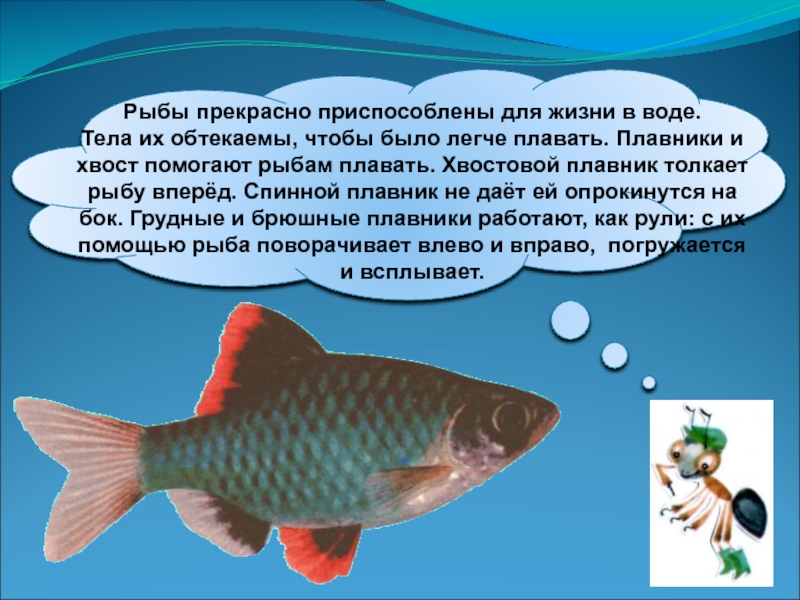 Рыбы прекрасно приспособлены для жизни в воде. Тела их обтекаемы, чтобы было легче плавать. Плавники и хвост помогают рыбам плавать. Хвостовой плавник толкает рыбу вперёд. Спинной плавник не даёт ей опрокинутся на бок. Грудные и брюшные плавники работают, как рули: с их помощью рыба поворачивает влево и вправо, погружается и всплывает.